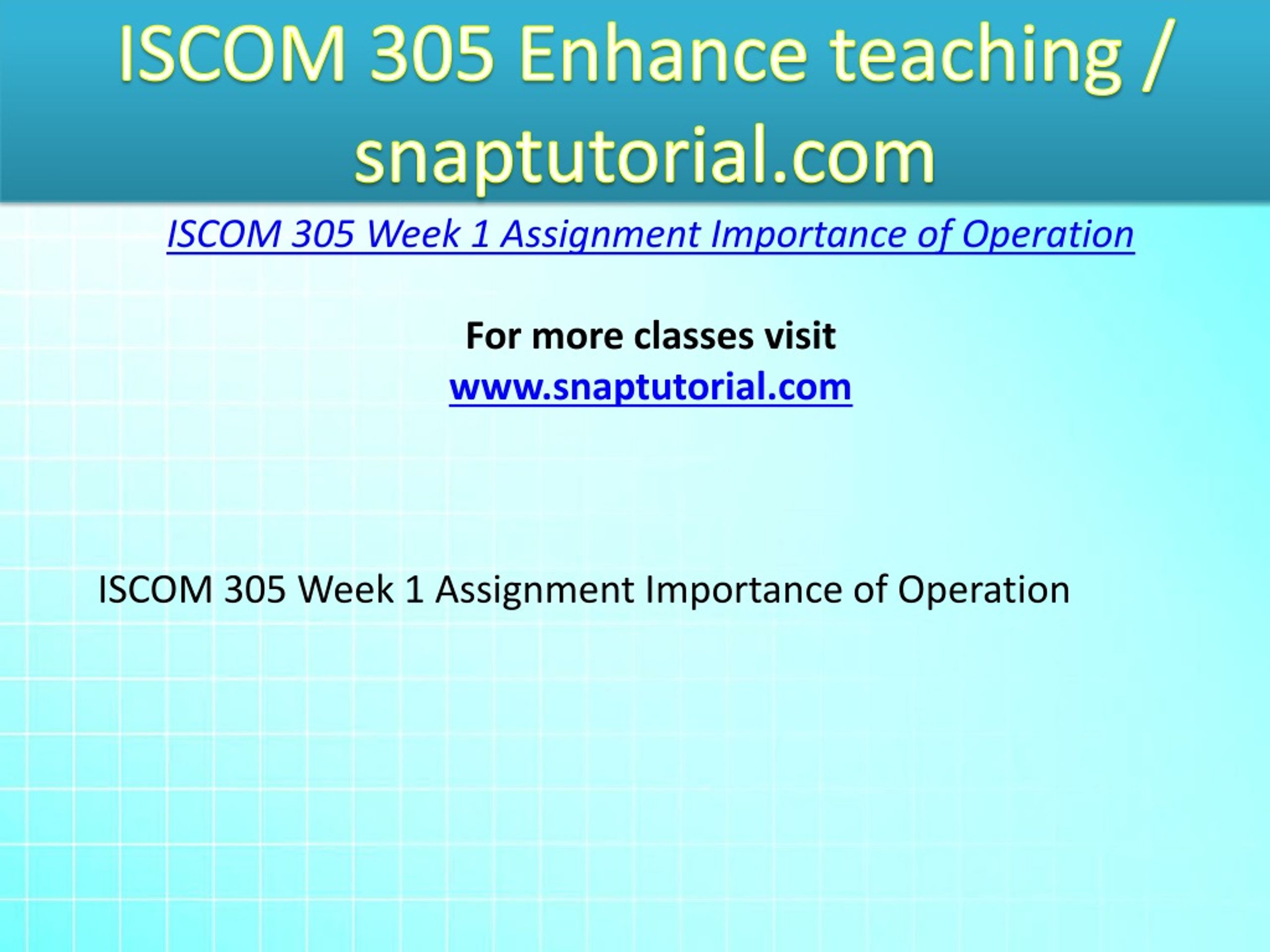 ISCOM 305 Enhance teaching / snaptutorial.com

ISCOM 305 Week 1 Assignment Importance of Operation

For more classes visit
www.snaptutorial.com

ISCOM 305 Week 1 Assignment Importance of Operation